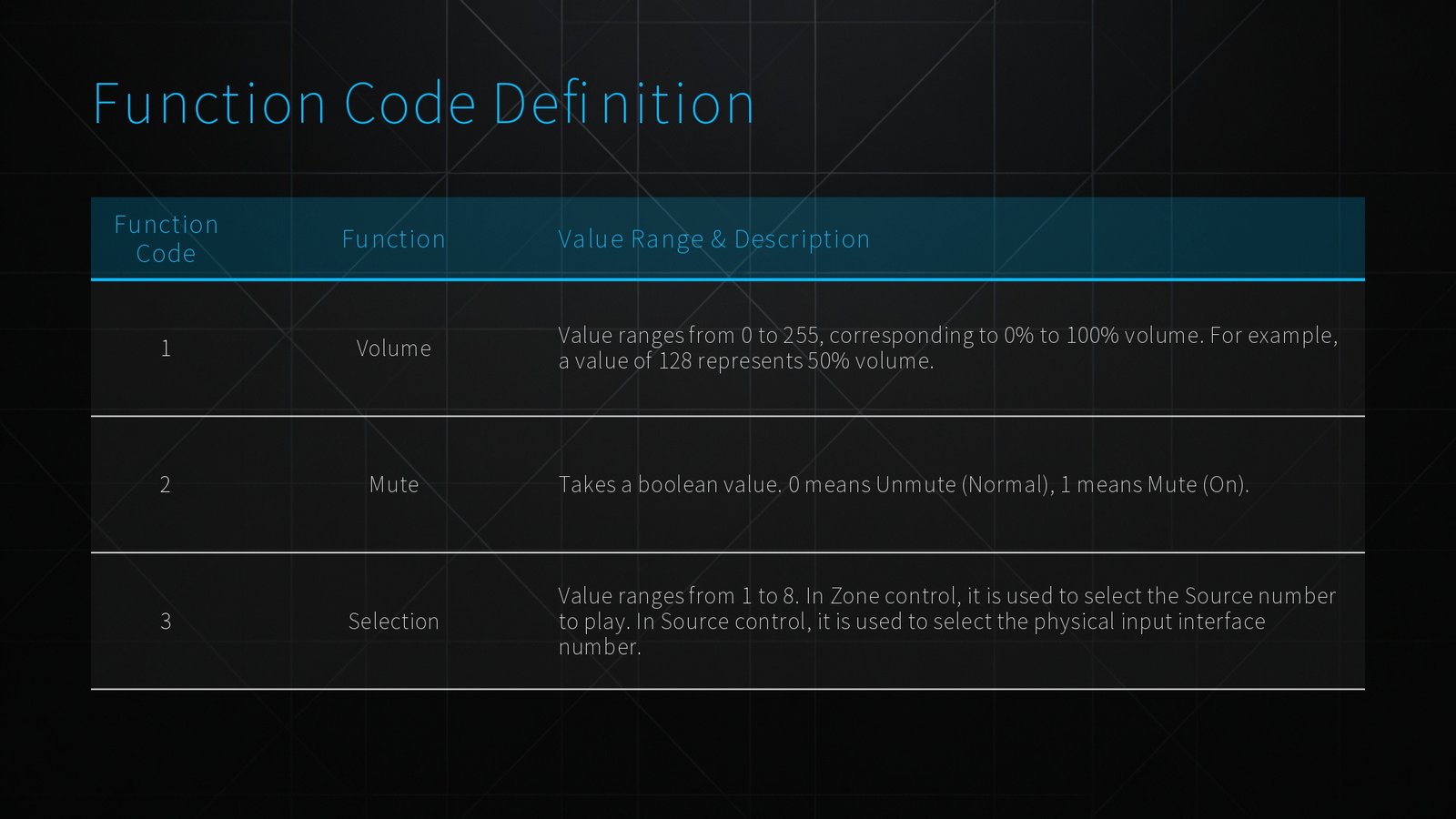 Function Code Definition

| Function Code | Function | Value Range & Description |
|---|---|---|
| 1 | Volume | Value ranges from 0 to 255, corresponding to 0% to 100% volume. For example, a value of 128 represents 50% volume. |
| 2 | Mute | Takes a boolean value. 0 means Unmute (Normal), 1 means Mute (On). |
| 3 | Selection | Value ranges from 1 to 8. In Zone control, it is used to select the Source number to play. In Source control, it is used to select the physical input interface number. |